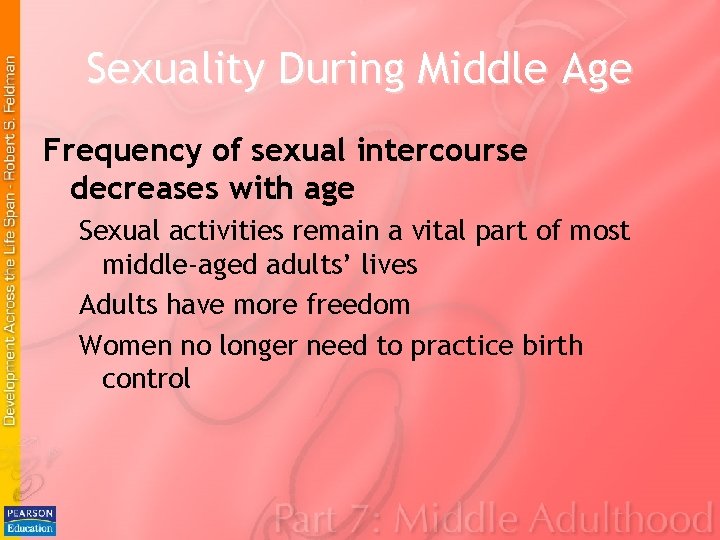 Development Across the Life Span - Robert S. Feldman

Sexuality During Middle Age

Frequency of sexual intercourse decreases with age

Sexual activities remain a vital part of most middle-aged adults' lives

Adults have more freedom

Women no longer need to practice birth control

PEARSON Education

Part 7: Middle Adulthood